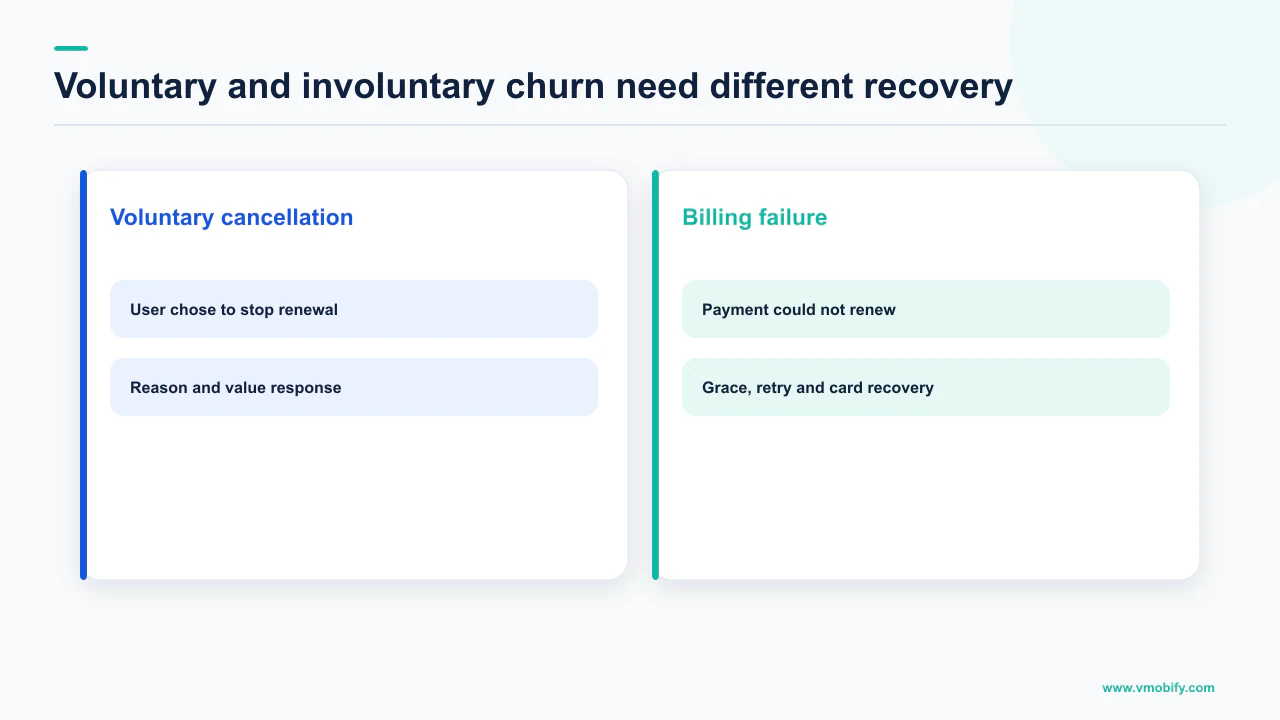 Voluntary and involuntary churn need different recovery

Voluntary cancellation

User chose to stop renewal

Reason and value response

Billing failure

Payment could not renew

Grace, retry and card recovery

www.vmobify.com